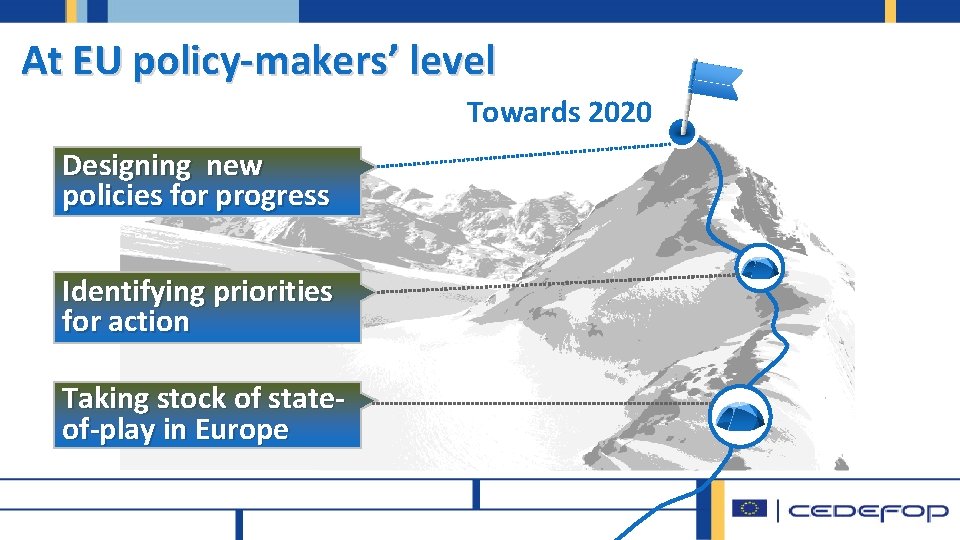 At EU policy-makers' level

Towards 2020

Designing new policies for progress

Identifying priorities for action

Taking stock of state-of-play in Europe

CEDEFOP